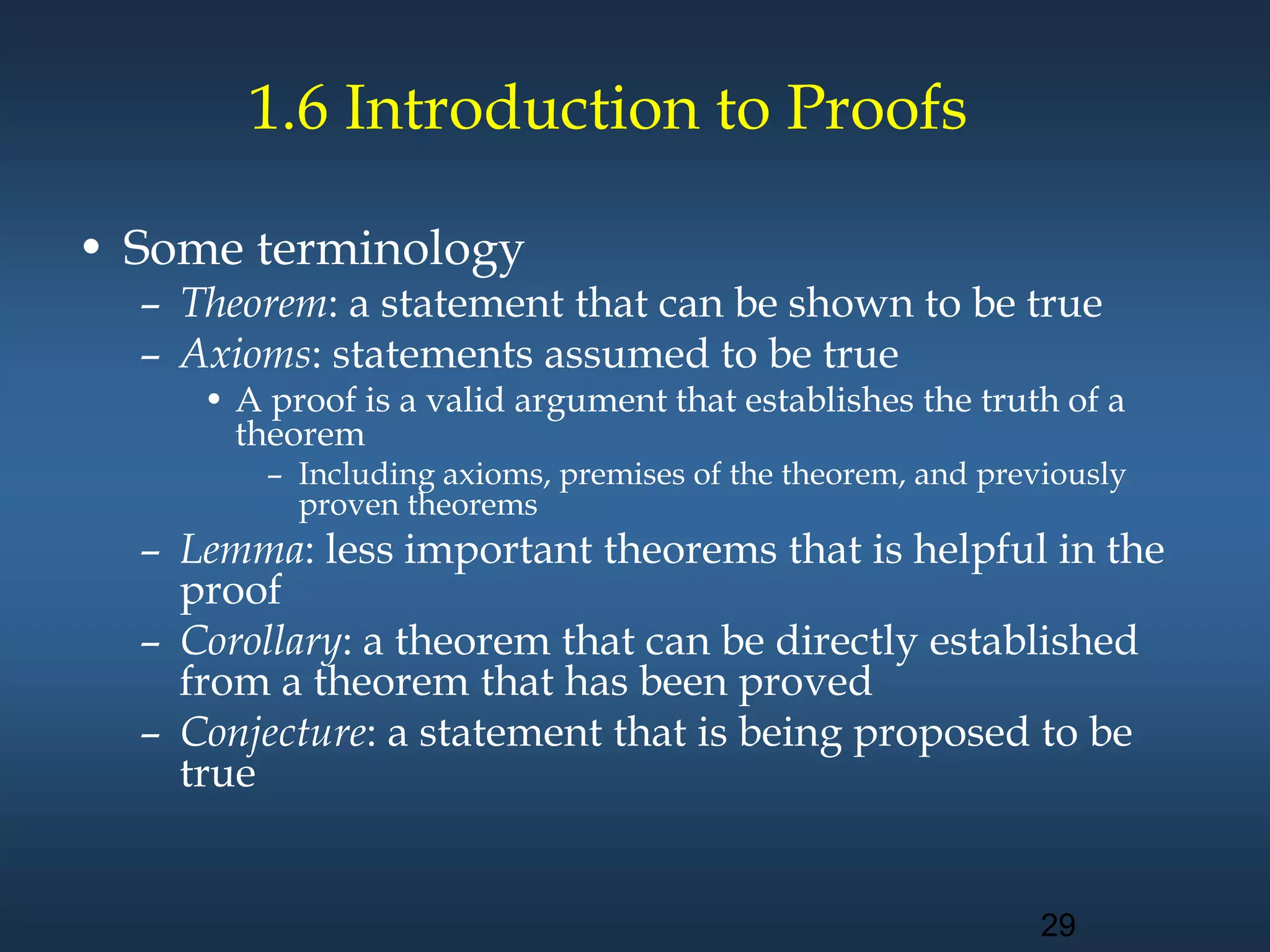 1.6 Introduction to Proofs

• Some terminology
– Theorem: a statement that can be shown to be true
– Axioms: statements assumed to be true
• A proof is a valid argument that establishes the truth of a theorem
– Including axioms, premises of the theorem, and previously proven theorems
– Lemma: less important theorems that is helpful in the proof
– Corollary: a theorem that can be directly established from a theorem that has been proved
– Conjecture: a statement that is being proposed to be true

29